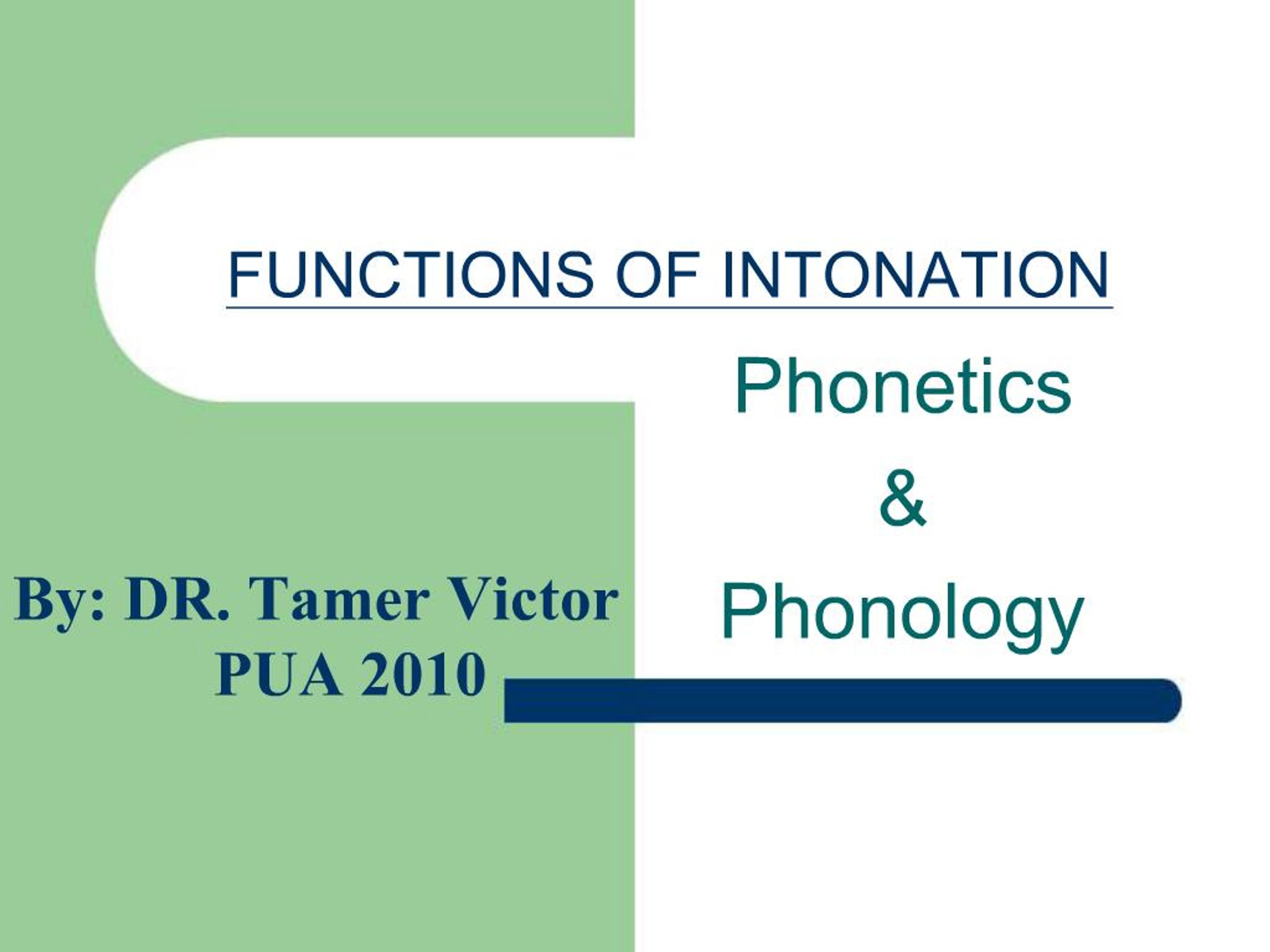 FUNCTIONS OF INTONATION

Phonetics
&
Phonology

By: DR. Tamer Victor
PUA 2010